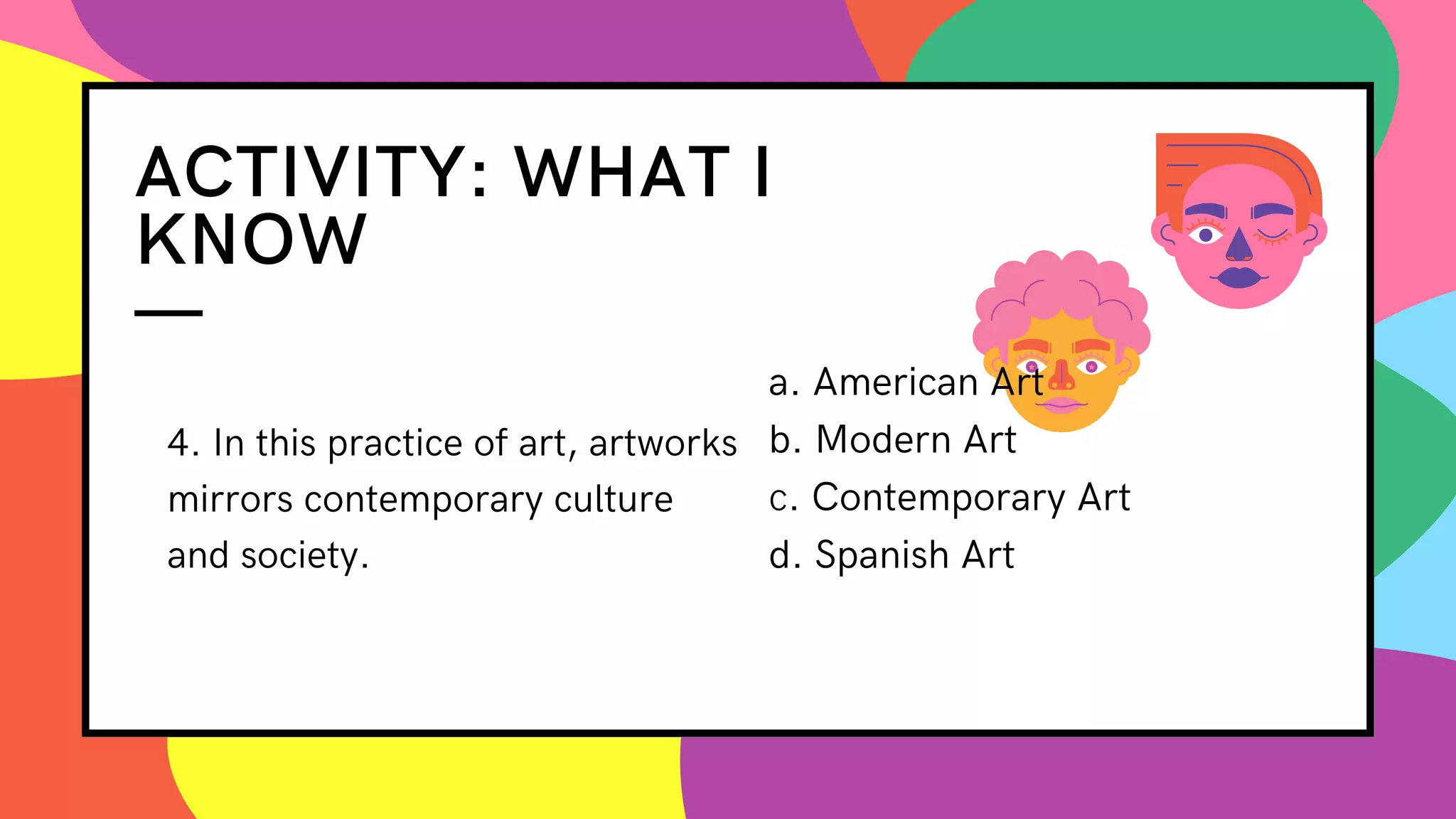 ACTIVITY: WHAT I KNOW

4. In this practice of art, artworks mirrors contemporary culture and society.

a. American Art
b. Modern Art
c. Contemporary Art
d. Spanish Art